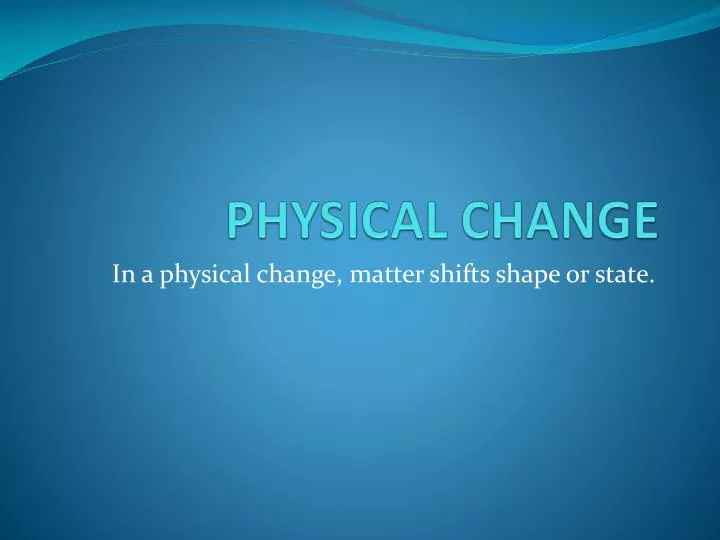 PHYSICAL CHANGE

In a physical change, matter shifts shape or state.